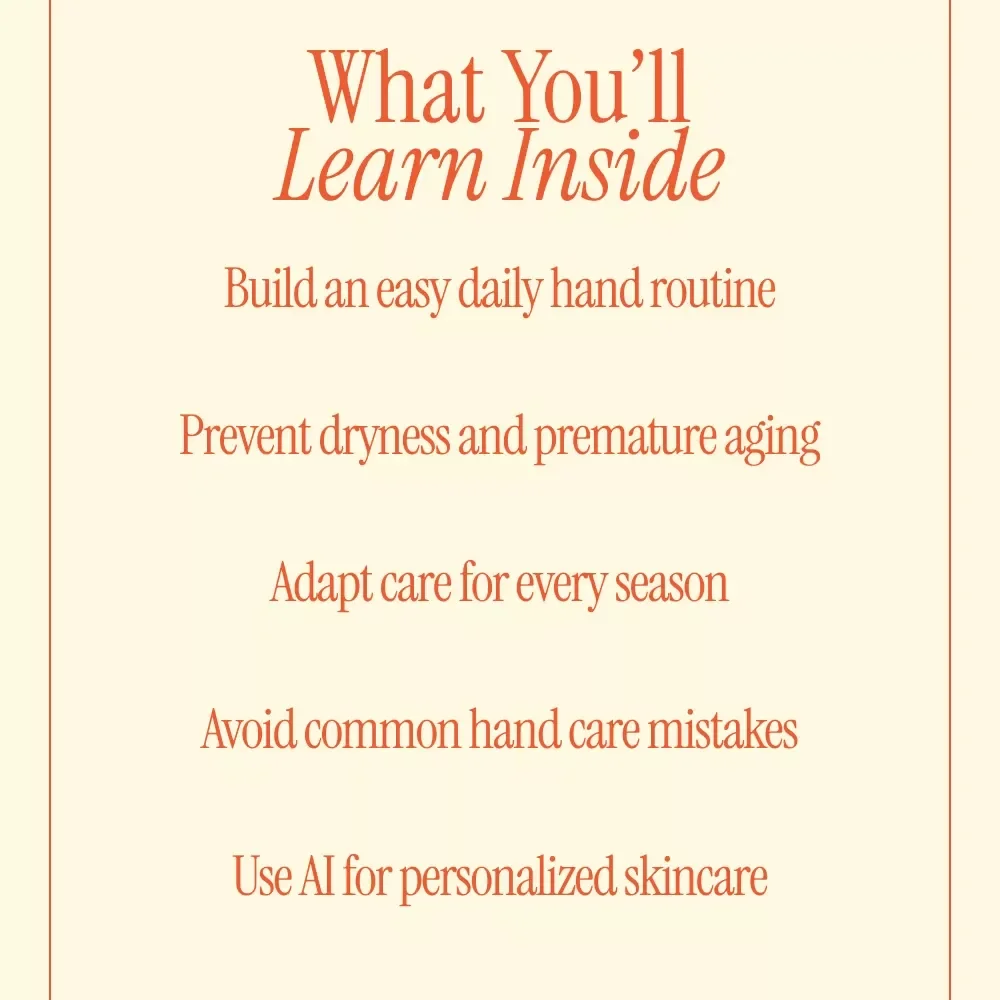 What You'll
Learn Inside

Build an easy daily hand routine

Prevent dryness and premature aging

Adapt care for every season

Avoid common hand care mistakes

Use AI for personalized skincare